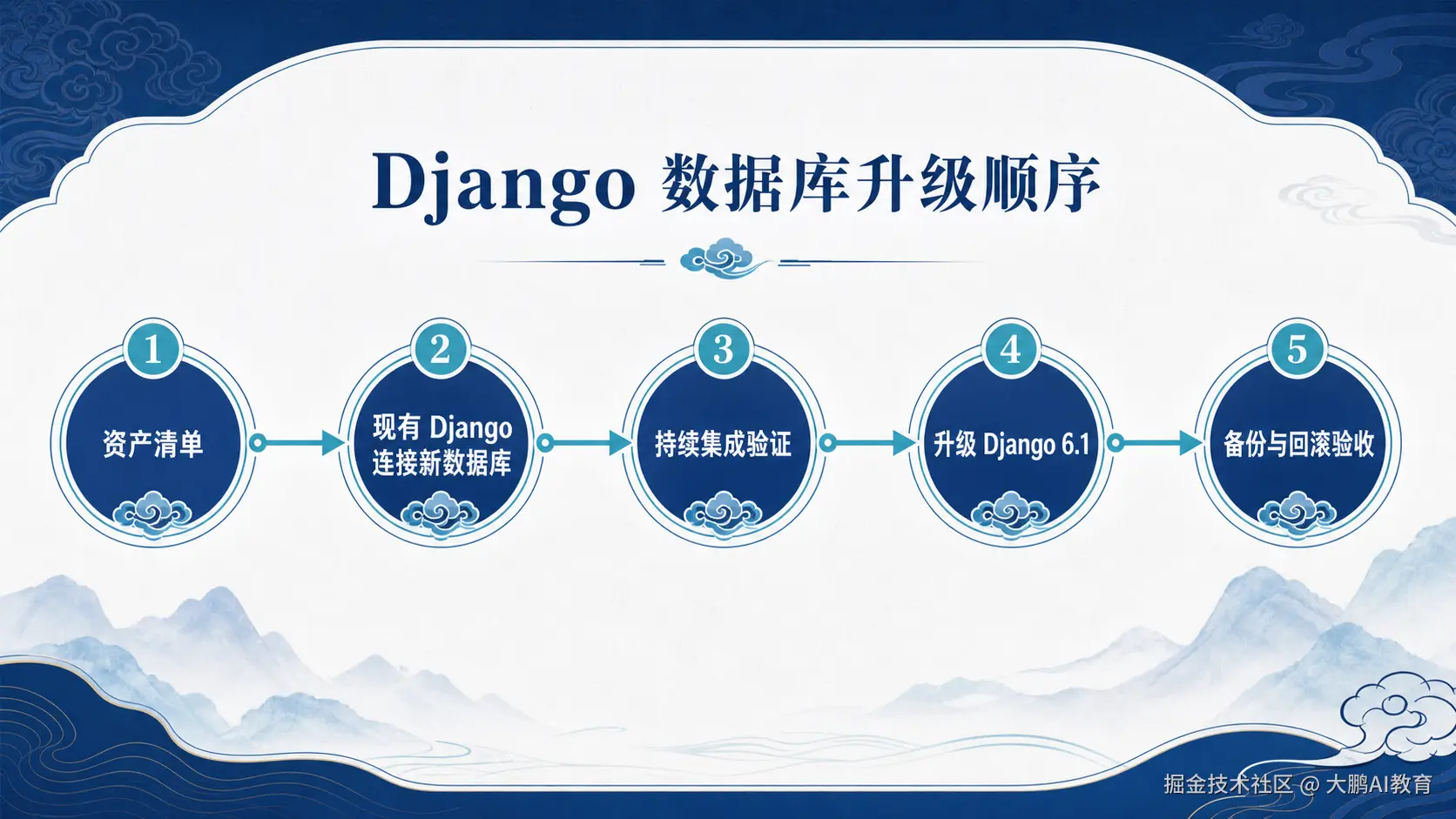 Django 数据库升级顺序

1
资产清单

2
现有 Django 连接新数据库

3
持续集成验证

4
升级 Django 6.1

5
备份与回滚验收

掘金技术社区 @ 大鹏AI教育